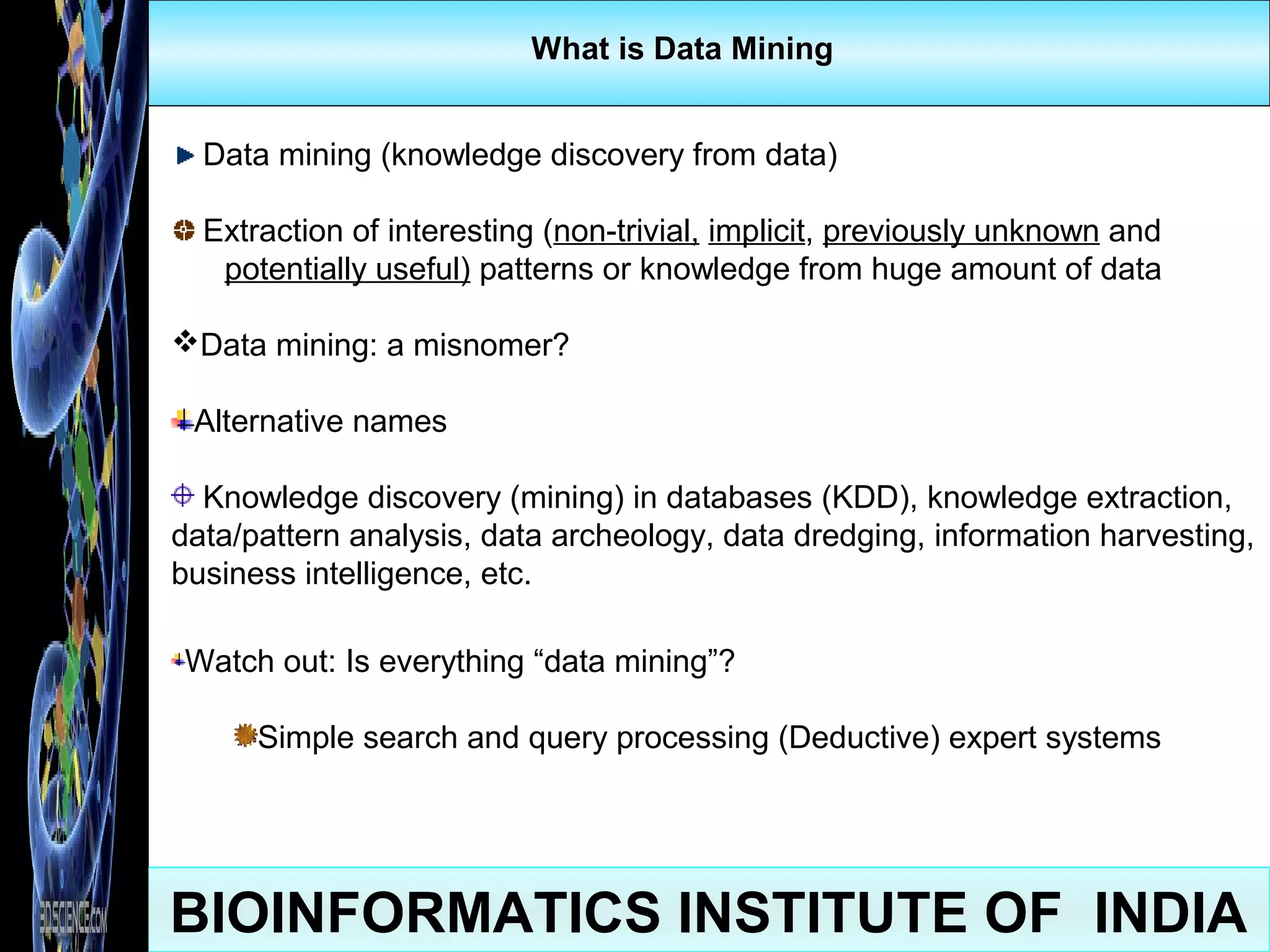 What is Data Mining

Data mining (knowledge discovery from data)

Extraction of interesting (non-trivial, implicit, previously unknown and potentially useful) patterns or knowledge from huge amount of data

Data mining: a misnomer?

Alternative names

Knowledge discovery (mining) in databases (KDD), knowledge extraction, data/pattern analysis, data archeology, data dredging, information harvesting, business intelligence, etc.

Watch out: Is everything “data mining”?

Simple search and query processing (Deductive) expert systems

3DSCIENCE.COM

BIOINFORMATICS INSTITUTE OF INDIA